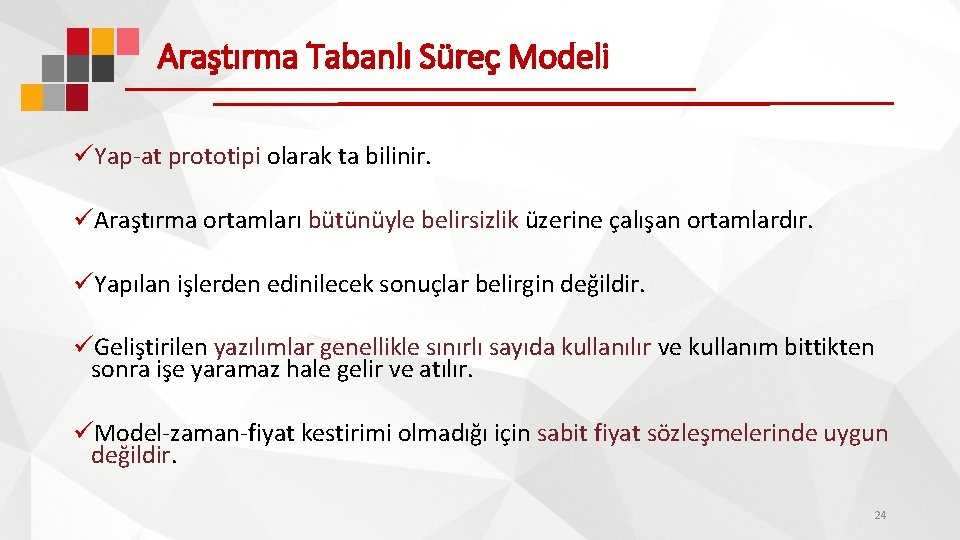 Araştırma Tabanlı Süreç Modeli

✓Yap-at prototipi olarak ta bilinir.

✓Araştırma ortamları bütünüyle belirsizlik üzerine çalışan ortamlardır.

✓Yapılan işlerden edinilecek sonuçlar belirgin değildir.

✓Geliştirilen yazılımlar genellikle sınırlı sayıda kullanılır ve kullanım bittikten sonra işe yaramaz hale gelir ve atılır.

✓Model-zaman-fiyat kestirimi olmadığı için sabit fiyat sözleşmelerinde uygun değildir.

24